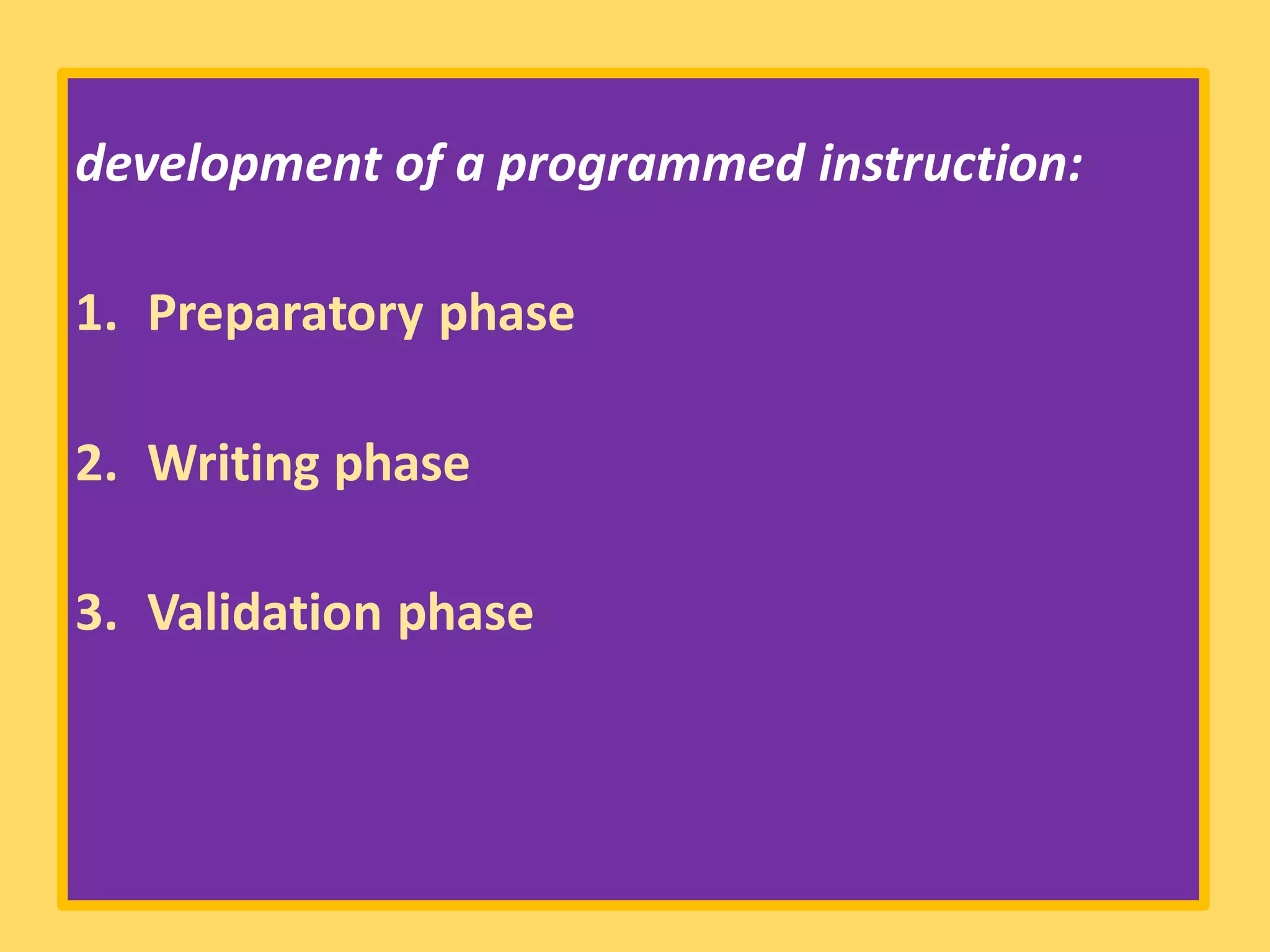 development of a programmed instruction:

1. Preparatory phase

2. Writing phase

3. Validation phase